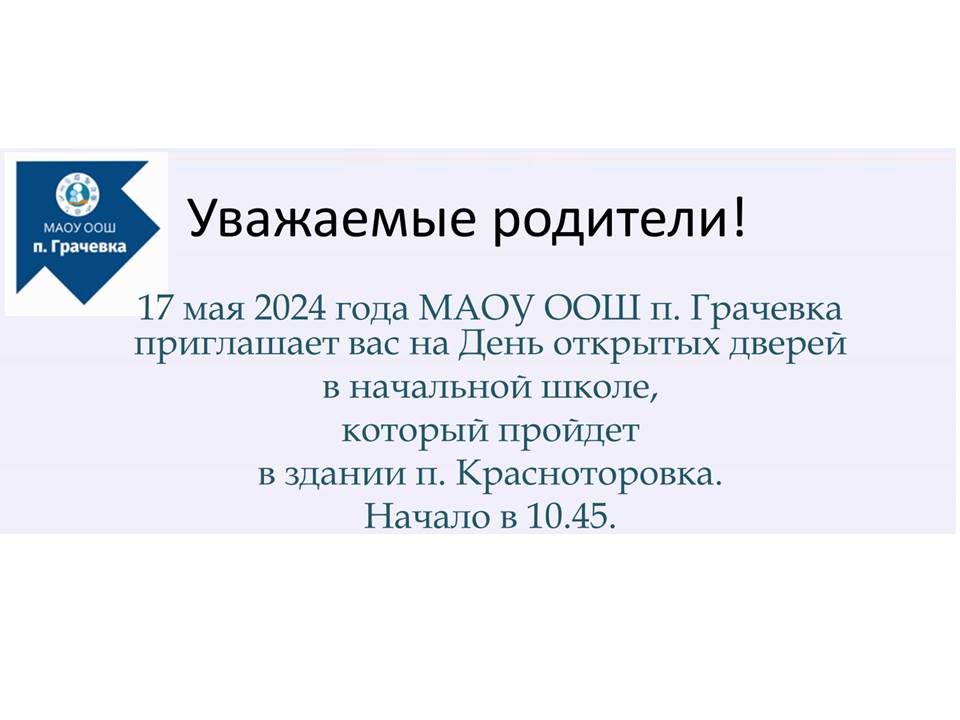 МАОУ ООШ
п. Грачевка

Уважаемые родители!

17 мая 2024 года МАОУ ООШ п. Грачевка приглашает вас на День открытых дверей в начальной школе, который пройдет в здании п. Красноторовка.
Начало в 10.45.